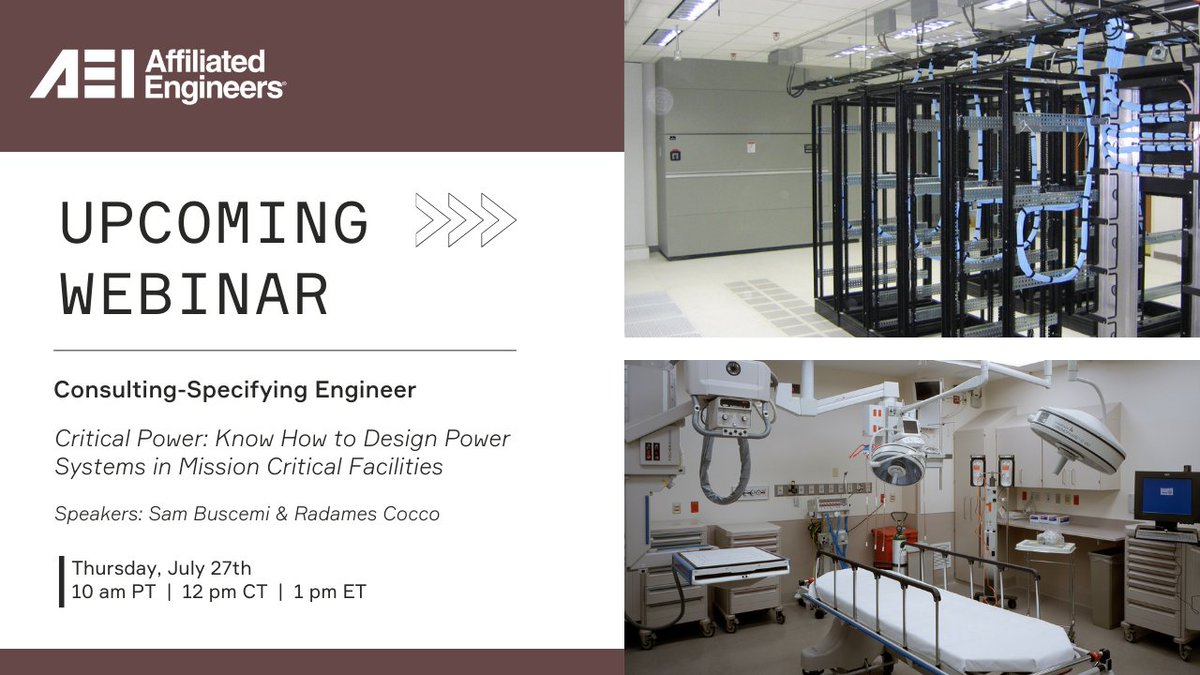 AEI Affiliated Engineers®

UPCOMING WEBINAR

Consulting-Specifying Engineer

Critical Power: Know How to Design Power Systems in Mission Critical Facilities

Speakers: Sam Buscemi & Radames Cocco

Thursday, July 27th
10 am PT | 12 pm CT | 1 pm ET